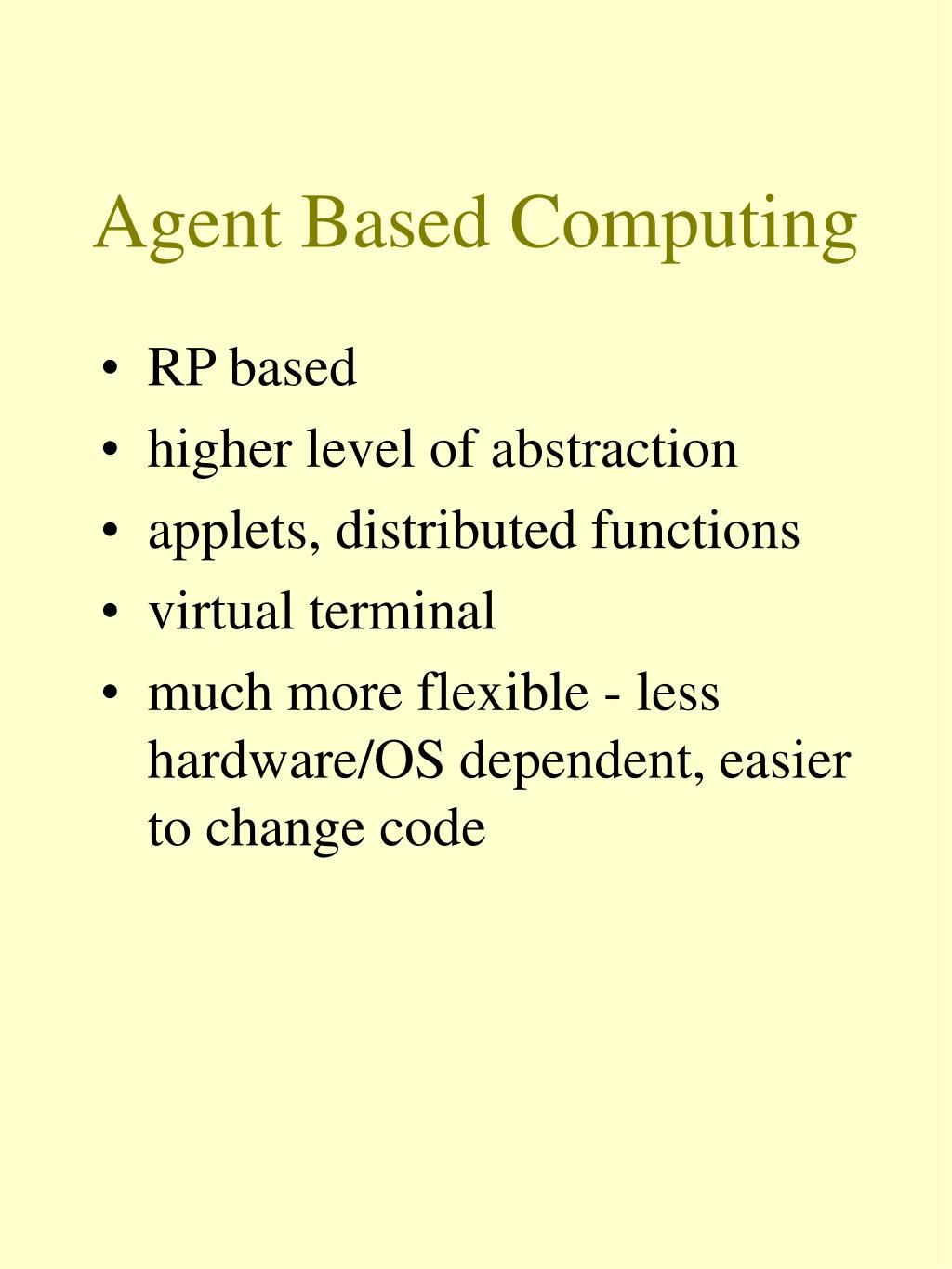 Agent Based Computing

• RP based
• higher level of abstraction
• applets, distributed functions
• virtual terminal
• much more flexible - less hardware/OS dependent, easier to change code